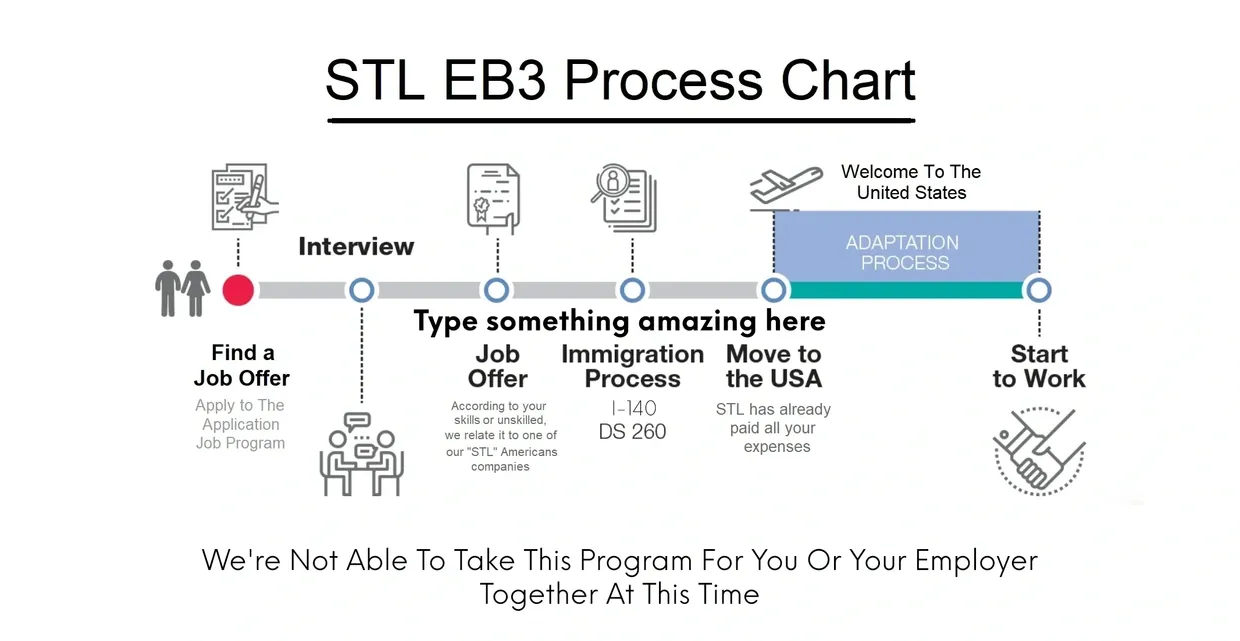 STL EB3 Process Chart

Welcome To The United States

Interview

ADAPTATION PROCESS

Type something amazing here

Find a Job Offer
Apply to The Application Job Program

Job Offer
According to your skills or unskilled, we relate it to one of our "STL" Americans companies

Immigration Process
I-140
DS 260

Move to the USA
STL has already paid all your expenses

Start to Work

We're Not Able To Take This Program For You Or Your Employer Together At This Time